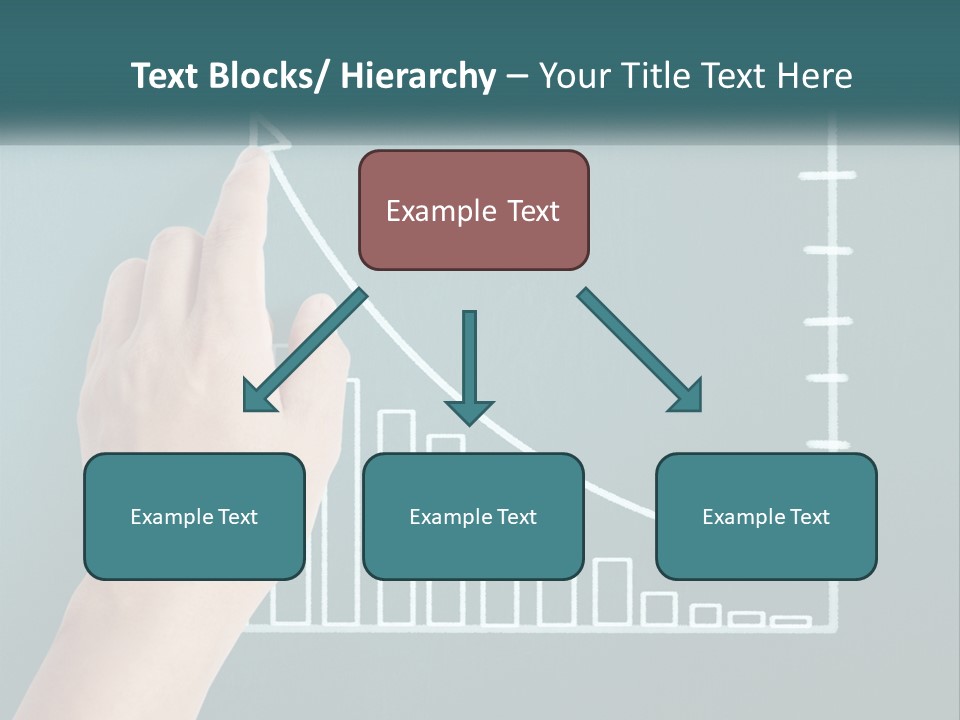 Text Blocks/ Hierarchy – Your Title Text Here

Example Text

Example Text

Example Text

Example Text